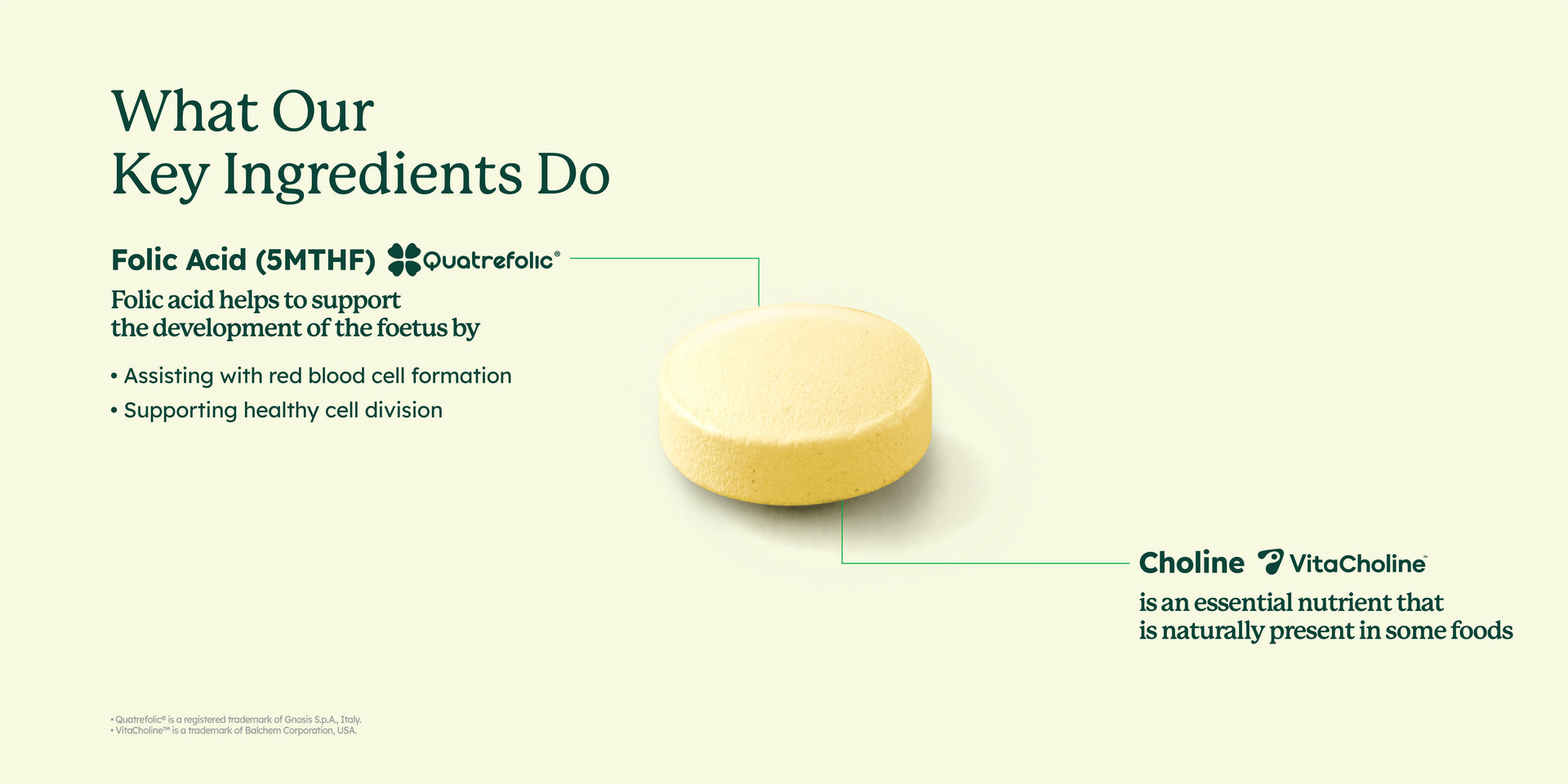 What Our
Key Ingredients Do

Folic Acid (5MTHF) Quatrefolic®

Folic acid helps to support the development of the foetus by

• Assisting with red blood cell formation
• Supporting healthy cell division

Choline VitaCholine™

is an essential nutrient that is naturally present in some foods

• Quatrefolic® is a registered trademark of Gnosis S.p.A., Italy.
• VitaCholine™ is a trademark of Balchem Corporation, USA.